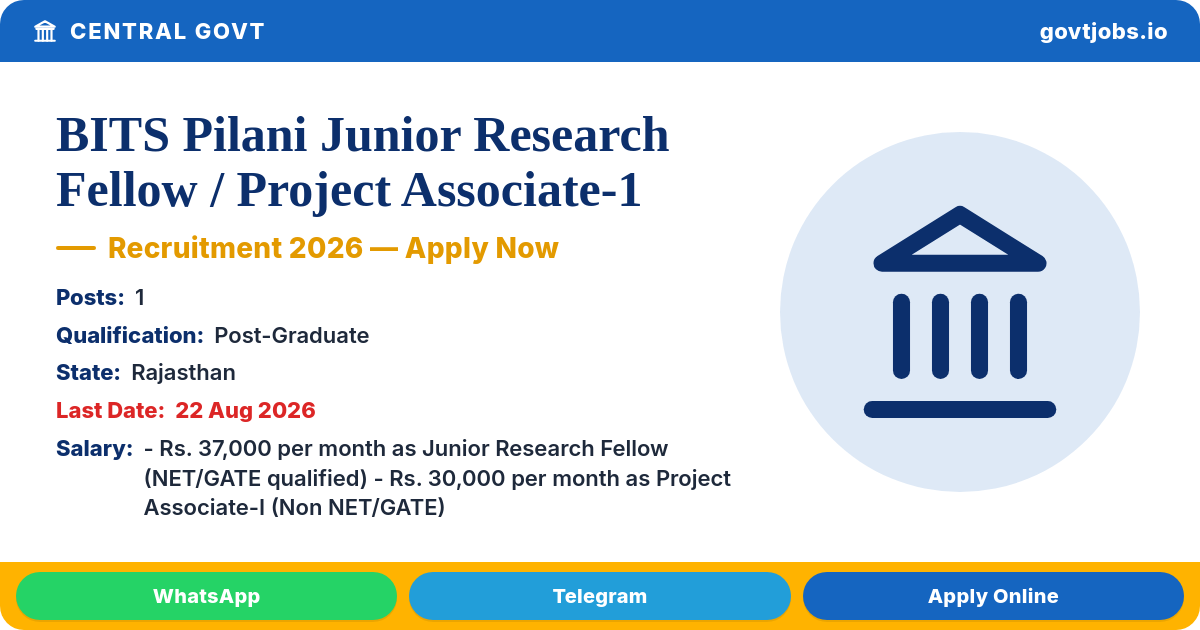 CENTRAL GOVT

govtjobs.io

BITS Pilani Junior Research Fellow / Project Associate-1

— Recruitment 2026 — Apply Now

Posts: 1

Qualification: Post-Graduate

State: Rajasthan

Last Date: 22 Aug 2026

Salary: - Rs. 37,000 per month as Junior Research Fellow (NET/GATE qualified) - Rs. 30,000 per month as Project Associate-I (Non NET/GATE)

WhatsApp

Telegram

Apply Online